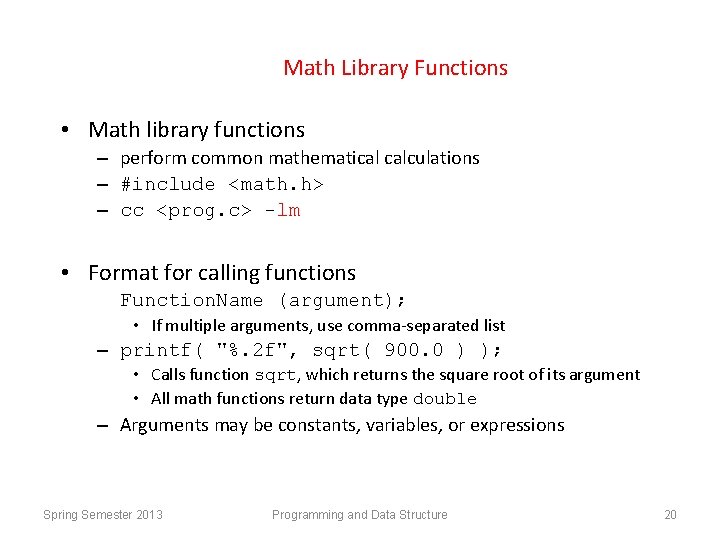 Math Library Functions

• Math library functions
– perform common mathematical calculations
– #include <math.h>
– cc <prog.c> -lm

• Format for calling functions
FunctionName (argument);
• If multiple arguments, use comma-separated list
– printf( "%.2f", sqrt( 900.0 ) );
• Calls function sqrt, which returns the square root of its argument
• All math functions return data type double
– Arguments may be constants, variables, or expressions

Spring Semester 2013
Programming and Data Structure
20